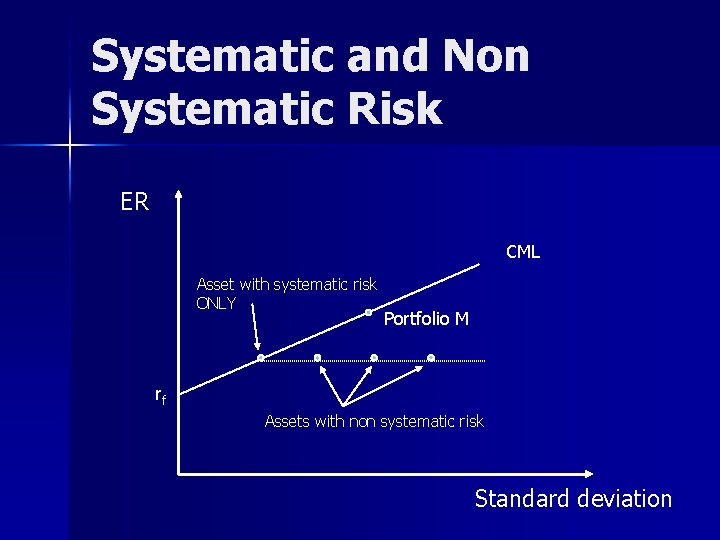 Systematic and Non Systematic Risk

ER

CML

Asset with systematic risk ONLY

Portfolio M

$r_f$

Assets with non systematic risk

Standard deviation